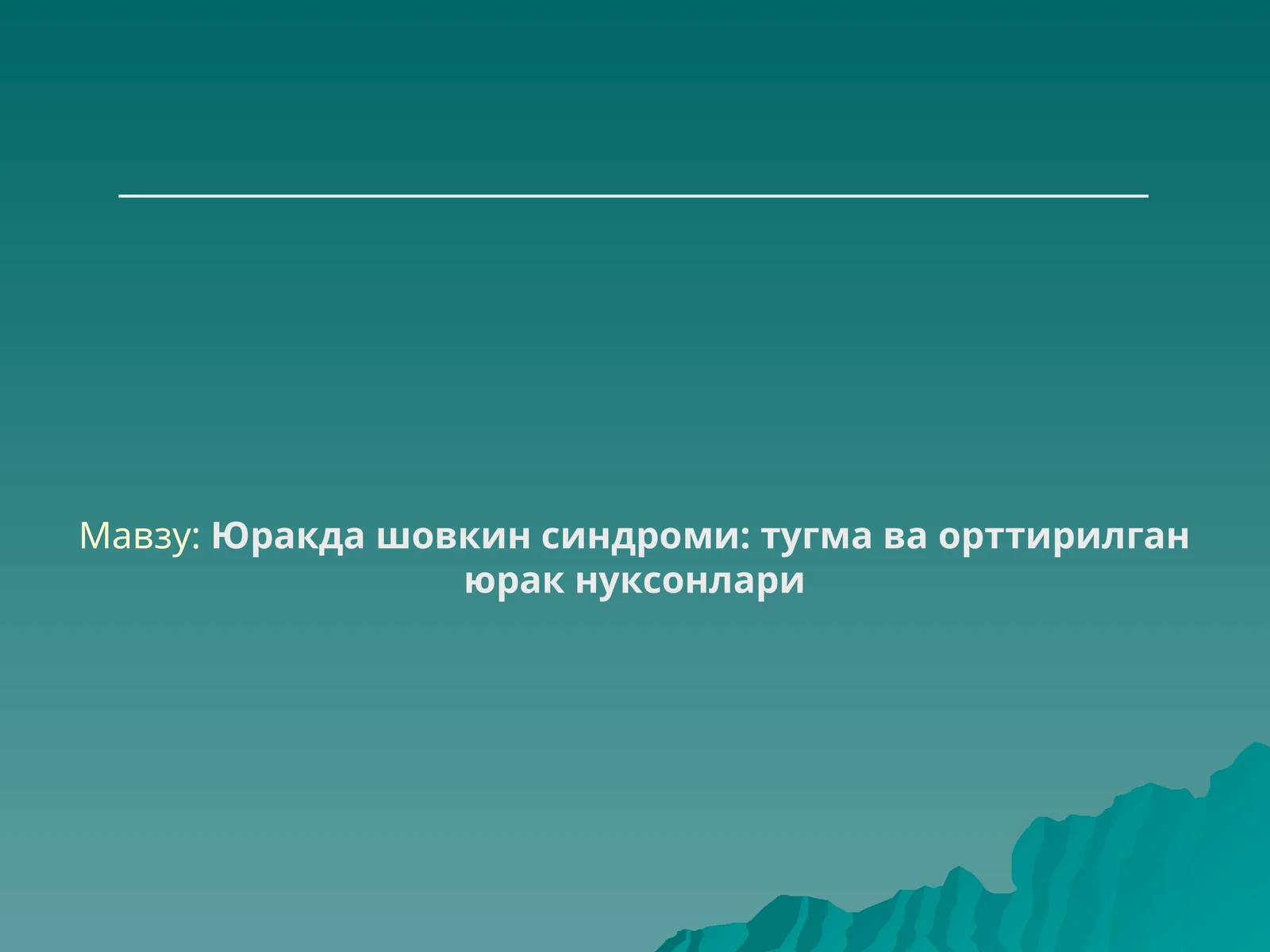 Мавзу: Юракда шовкин синдроми: тугма ва орттирилган юрак нуксонлари